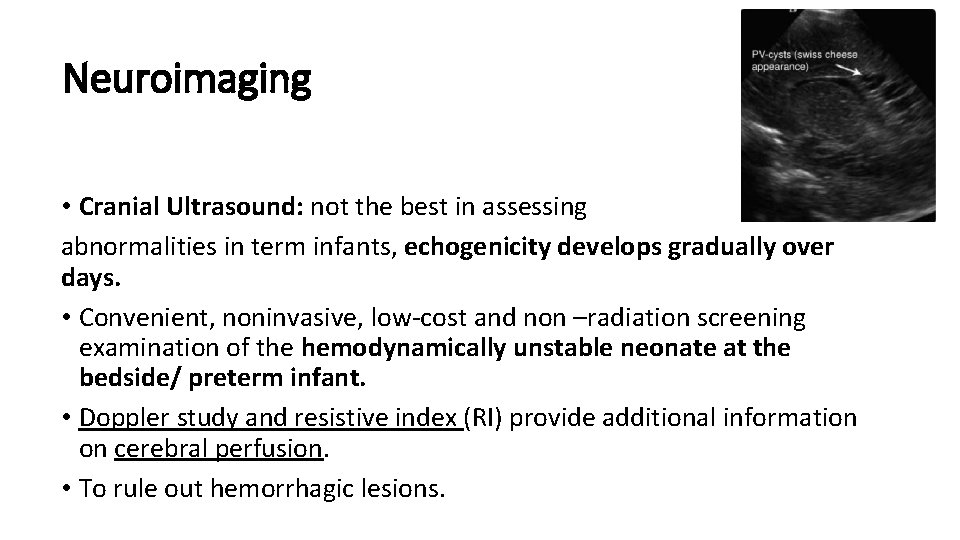 Neuroimaging

PV-cysts (swiss cheese appearance)

• Cranial Ultrasound: not the best in assessing abnormalities in term infants, echogenicity develops gradually over days.

• Convenient, noninvasive, low-cost and non –radiation screening examination of the hemodynamically unstable neonate at the bedside/ preterm infant.

• Doppler study and resistive index (RI) provide additional information on cerebral perfusion.

• To rule out hemorrhagic lesions.